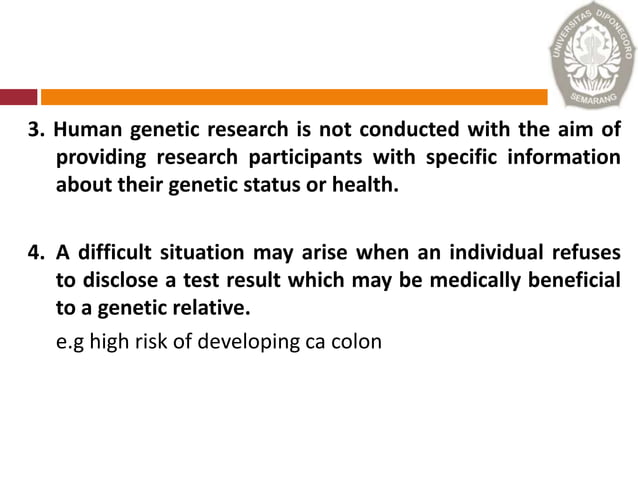 UNIVERSITAS DIPONEGORO
SEMARANG

3. Human genetic research is not conducted with the aim of providing research participants with specific information about their genetic status or health.

4. A difficult situation may arise when an individual refuses to disclose a test result which may be medically beneficial to a genetic relative.

e.g high risk of developing ca colon